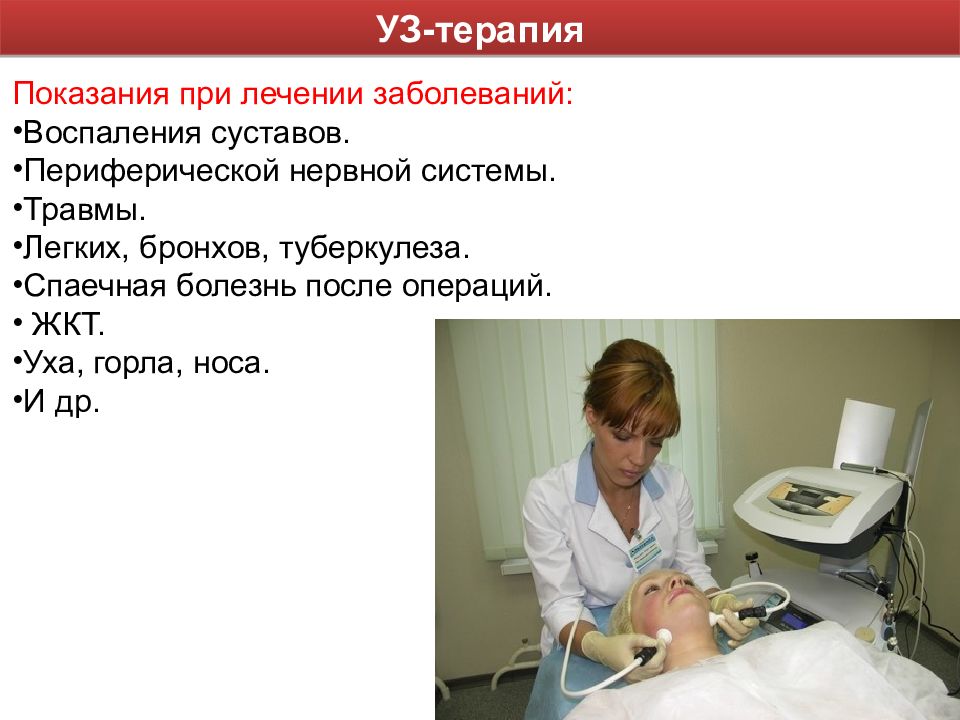 УЗ-терапия

Показания при лечении заболеваний:
•Воспаления суставов.
•Периферической нервной системы.
•Травмы.
•Легких, бронхов, туберкулеза.
•Спаечная болезнь после операций.
• ЖКТ.
•Уха, горла, носа.
•И др.